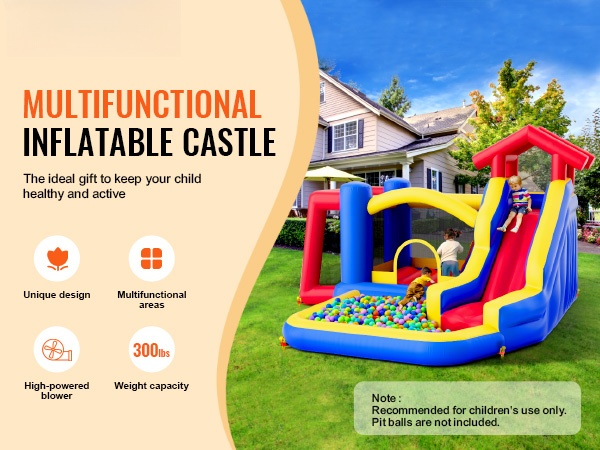 MULTIFUNCTIONAL
INFLATABLE CASTLE

The ideal gift to keep your child healthy and active

Unique design

Multifunctional areas

High-powered blower

300lbs

Weight capacity

Note :
Recommended for children's use only.
Pit balls are not included.